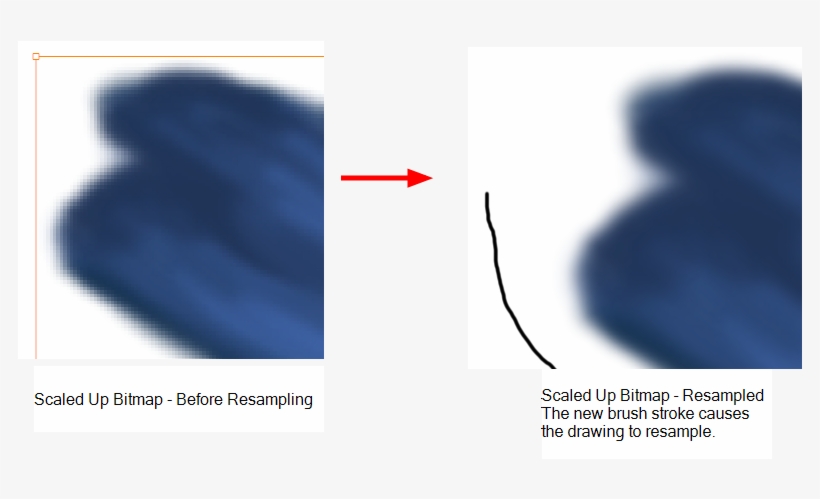 Scaled Up Bitmap - Before Resampling

Scaled Up Bitmap - Resampled
The new brush stroke causes the drawing to resample.